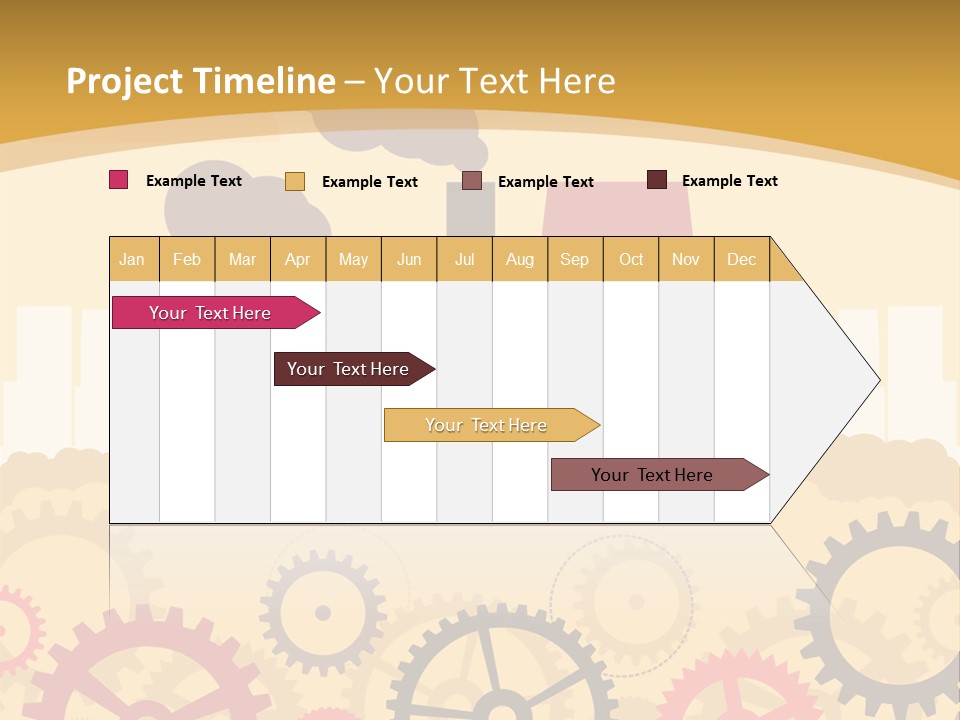 Project Timeline – Your Text Here

Example Text
Example Text
Example Text
Example Text

| Jan | Feb | Mar | Apr | May | Jun | Jul | Aug | Sep | Oct | Nov | Dec |
|---|---|---|---|---|---|---|---|---|---|---|---|

Your Text Here
Your Text Here
Your Text Here
Your Text Here